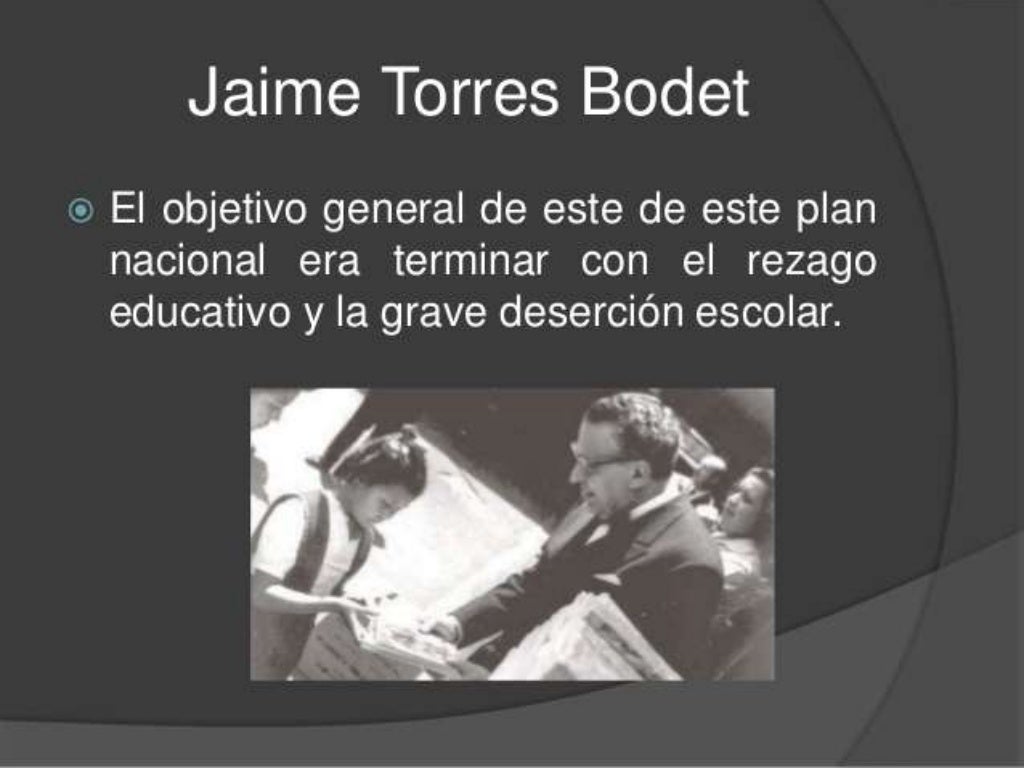 Jaime Torres Bodet

El objetivo general de este de este plan nacional era terminar con el rezago educativo y la grave deserción escolar.